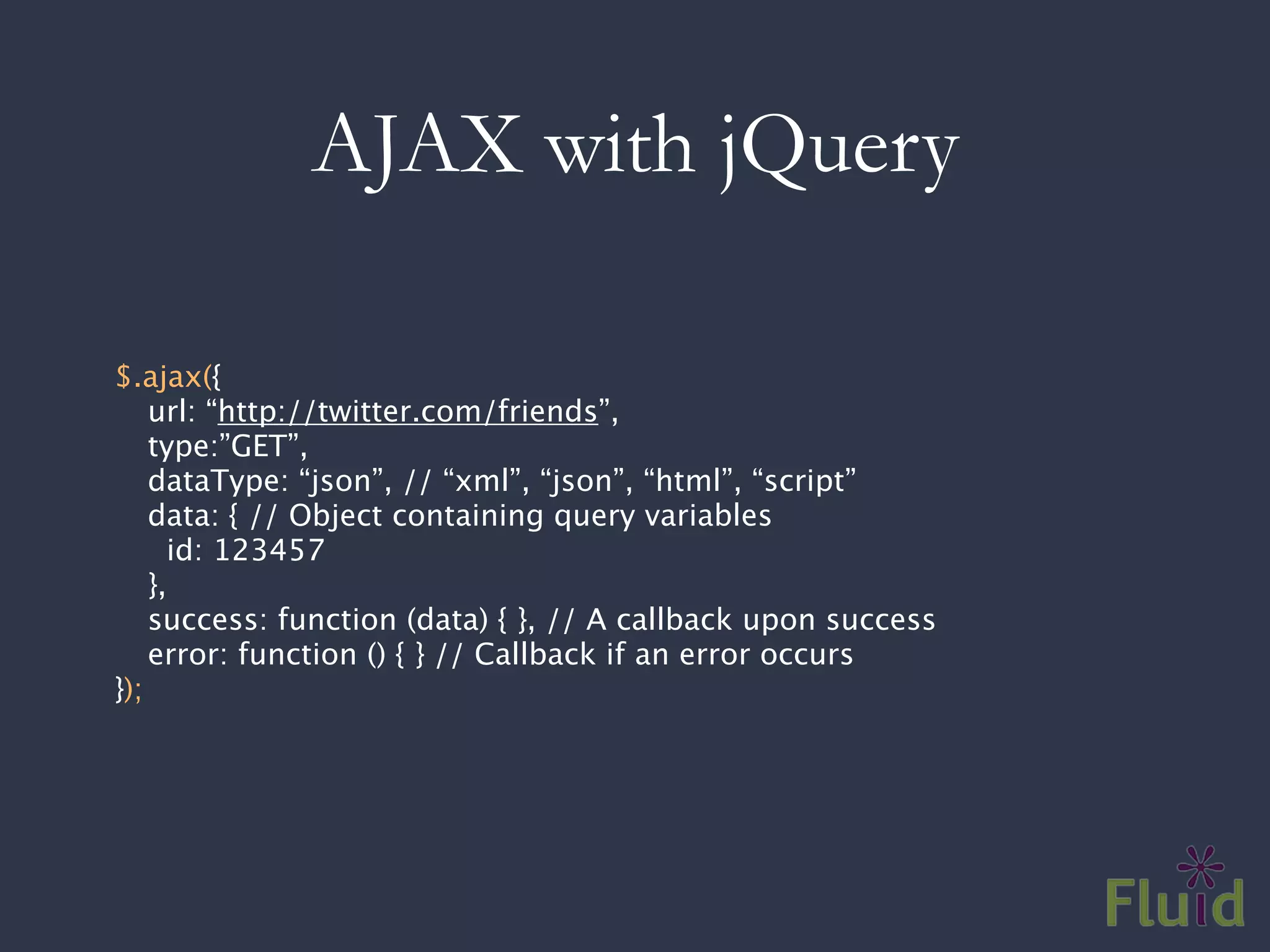 AJAX with jQuery

$.ajax({
url: “http://twitter.com/friends”,
type:”GET”,
dataType: “json”, // “xml”, “json”, “html”, “script”
data: { // Object containing query variables
id: 123457
},
success: function (data) { }, // A callback upon success
error: function () { } // Callback if an error occurs
});

Fluid